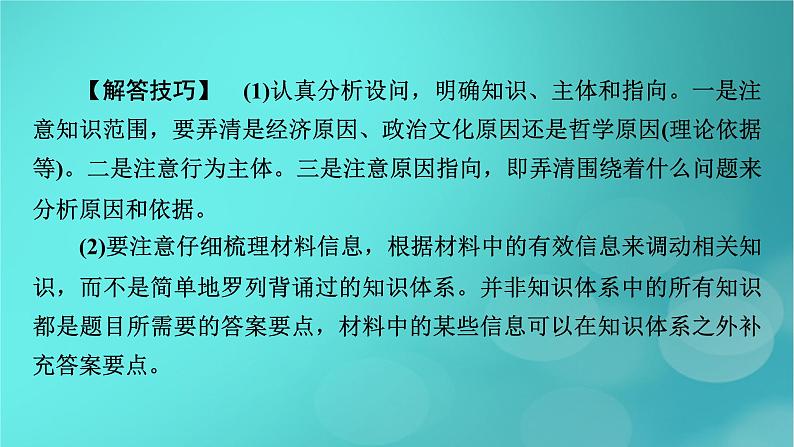 【解答技巧】 (1)认真分析设问，明确知识、主体和指向。一是注意知识范围，要弄清是经济原因、政治文化原因还是哲学原因(理论依据等)。二是注意行为主体。三是注意原因指向，即弄清围绕着什么问题来分析原因和依据。

(2)要注意仔细梳理材料信息，根据材料中的有效信息来调动相关知识，而不是简单地罗列背诵过的知识体系。并非知识体系中的所有知识都是题目所需要的答案要点，材料中的某些信息可以在知识体系之外补充答案要点。